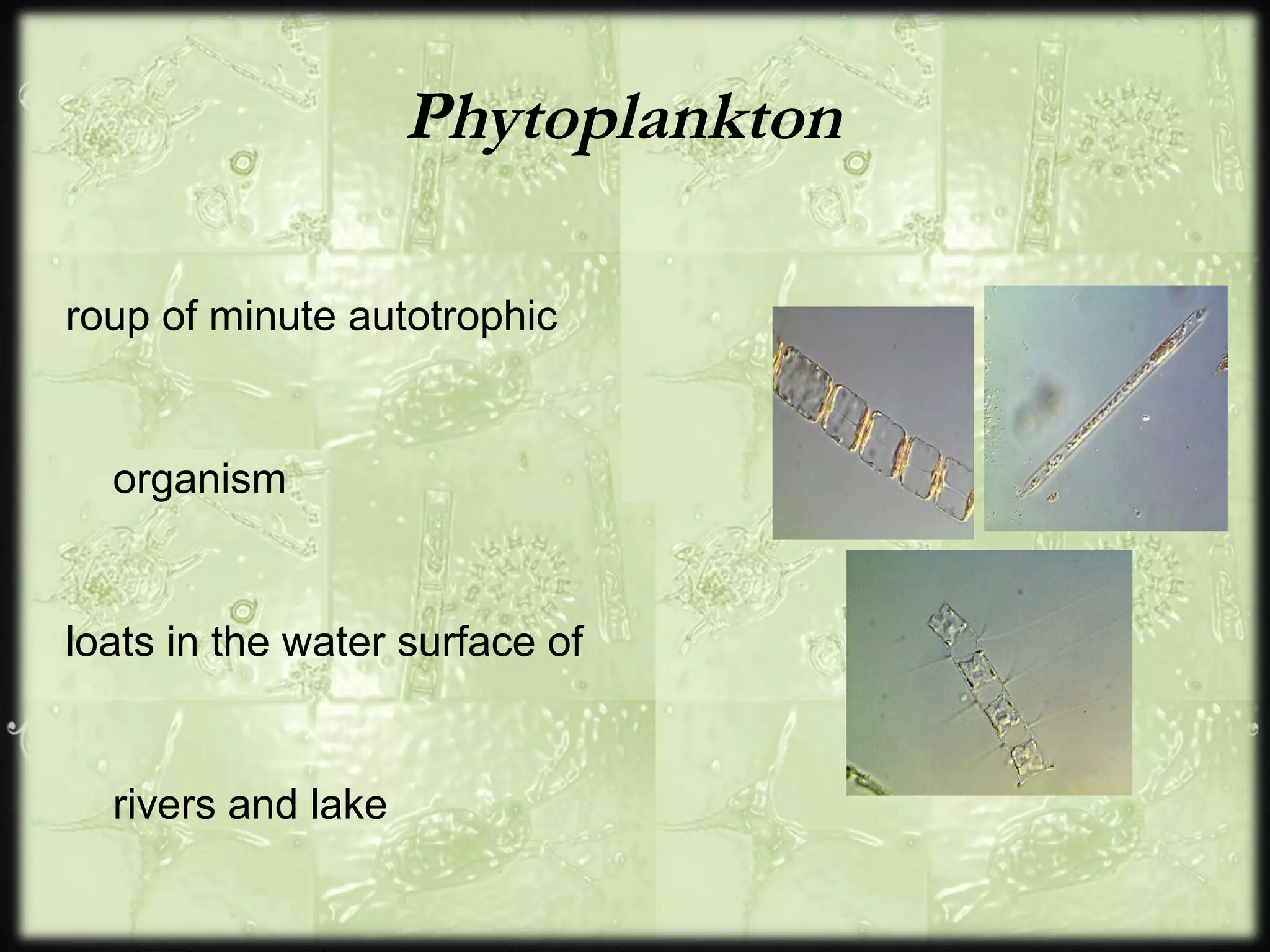 Phytoplankton

roup of minute autotrophic

organism

loats in the water surface of

rivers and lake